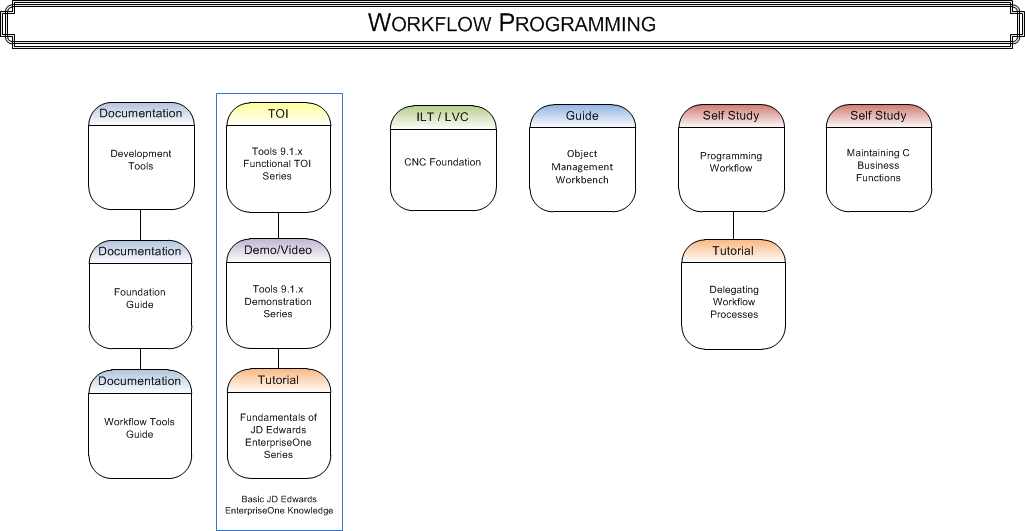 WORKFLOW PROGRAMMING

Documentation
Development Tools

Documentation
Foundation Guide

Documentation
Workflow Tools Guide

TOI
Tools 9.1.x Functional TOI Series

Demo/Video
Tools 9.1.x Demonstration Series

Tutorial
Fundamentals of JD Edwards EnterpriseOne Series

Basic JD Edwards EnterpriseOne Knowledge

ILT / LVC
CNC Foundation

Guide
Object Management Workbench

Self Study
Programming Workflow

Tutorial
Delegating Workflow Processes

Self Study
Maintaining C Business Functions